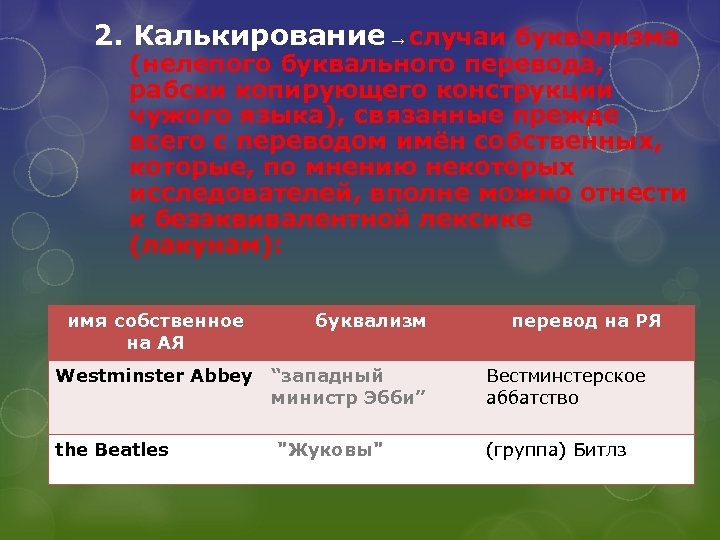 2. Калькирование → случаи буквализма (нелепого буквального перевода, рабски копирующего конструкции чужого языка), связанные прежде всего с переводом имён собственных, которые, по мнению некоторых исследователей, вполне можно отнести к безэквивалентной лексике (лакунам):

| имя собственное на АЯ | буквализм | перевод на РЯ |
|---|---|---|
| Westminster Abbey | “западный министр Эбби” | Вестминстерское аббатство |
| the Beatles | "Жуковы" | (группа) Битлз |